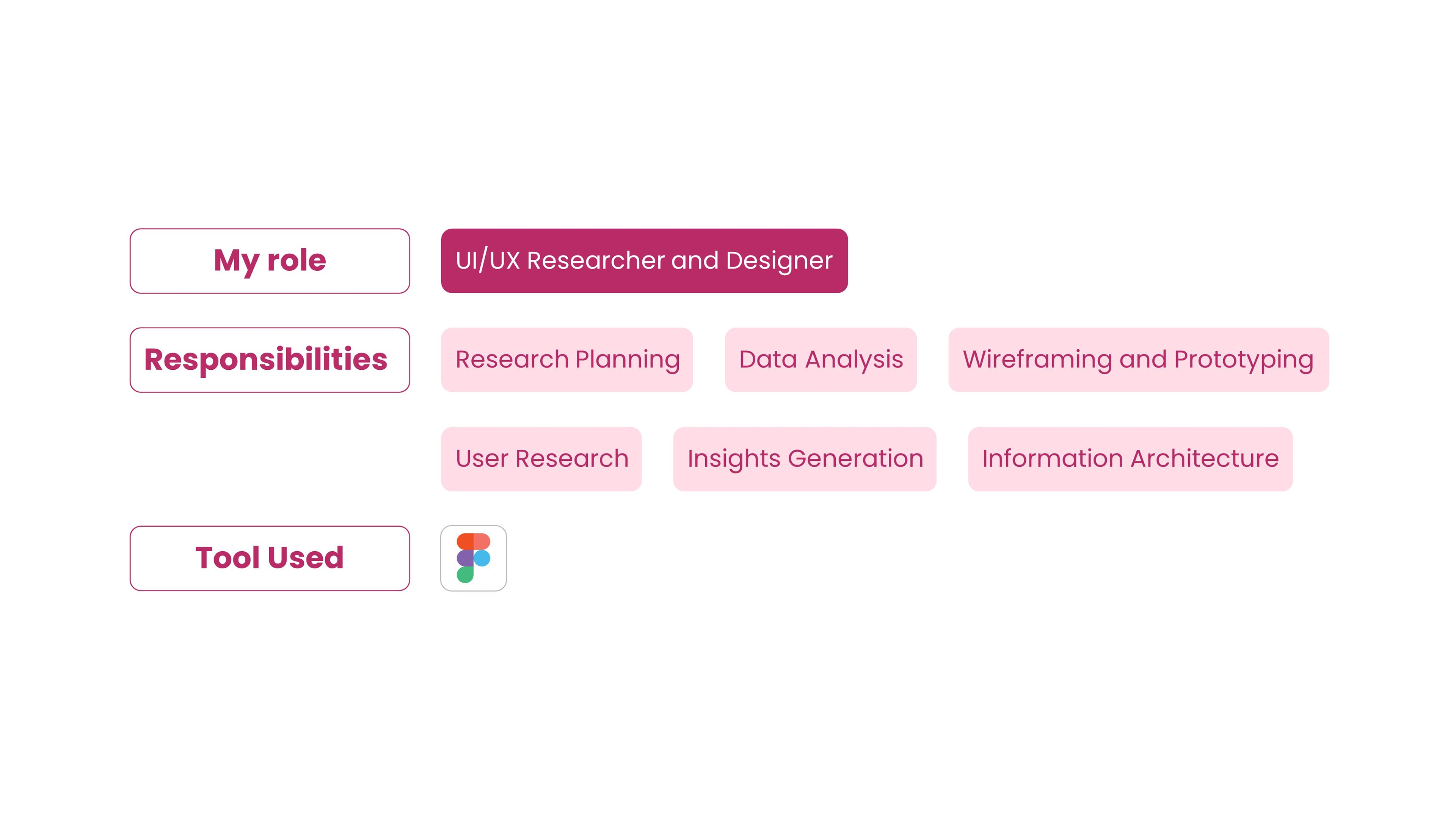 My role

UI/UX Researcher and Designer

Responsibilities

Research Planning

Data Analysis

Wireframing and Prototyping

User Research

Insights Generation

Information Architecture

Tool Used